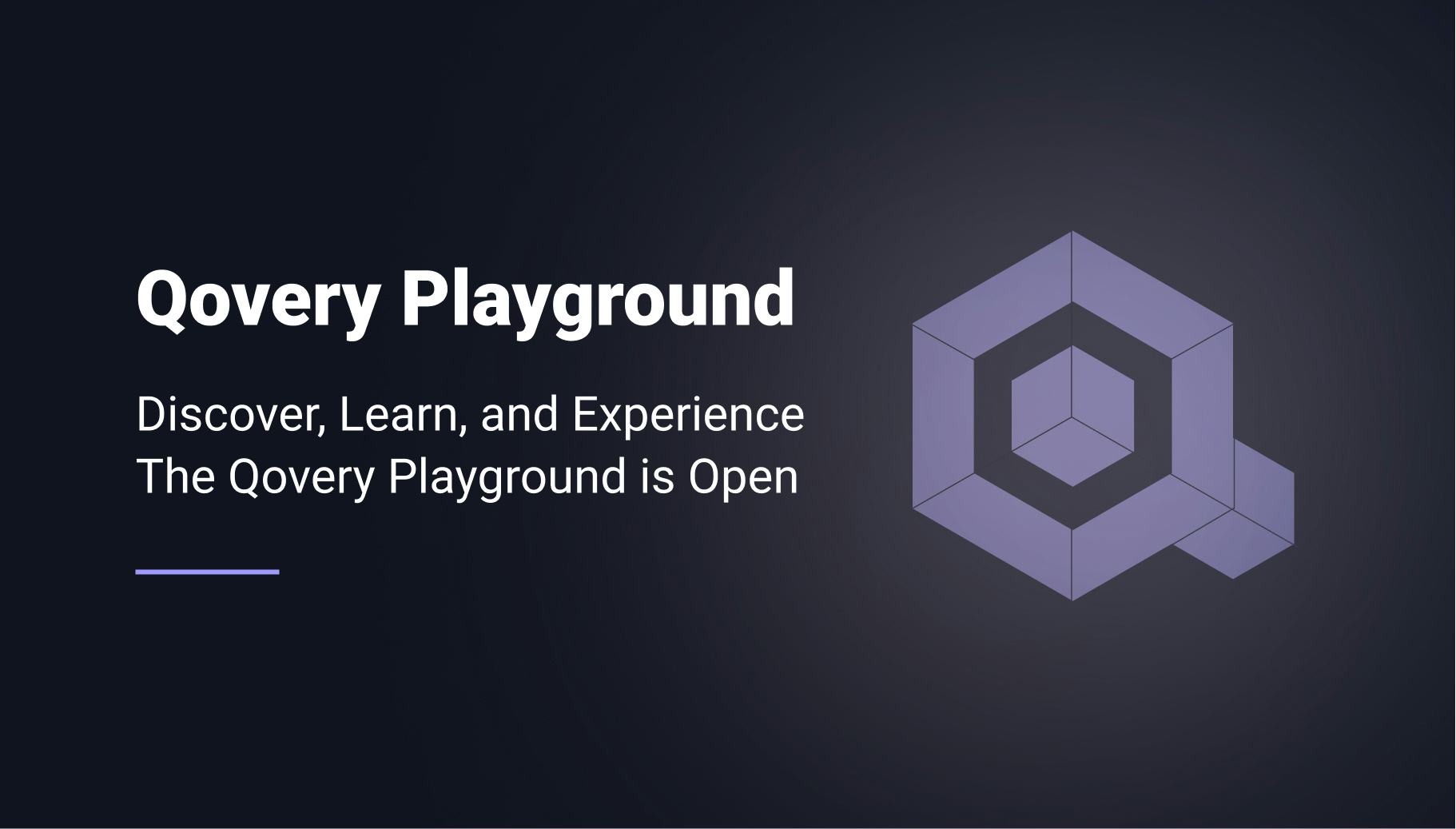 Qovery Playground

Discover, Learn, and Experience
The Qovery Playground is Open